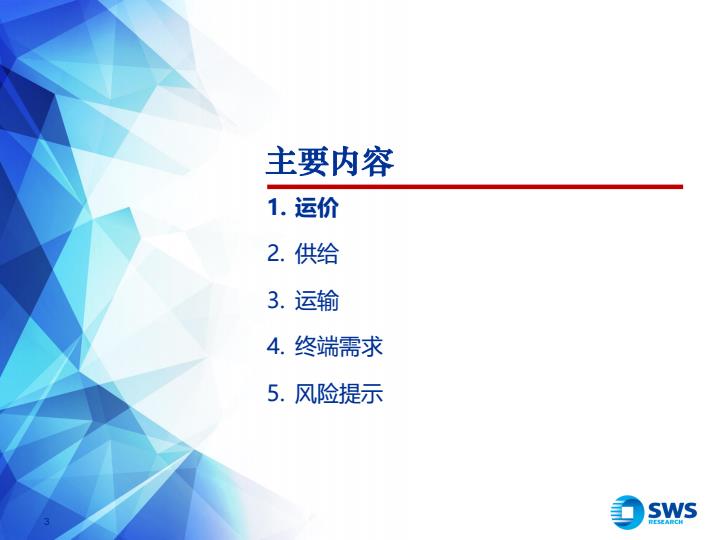 主要内容

1. 运价

2. 供给

3. 运输

4. 终端需求

5. 风险提示

3

SWS RESEARCH